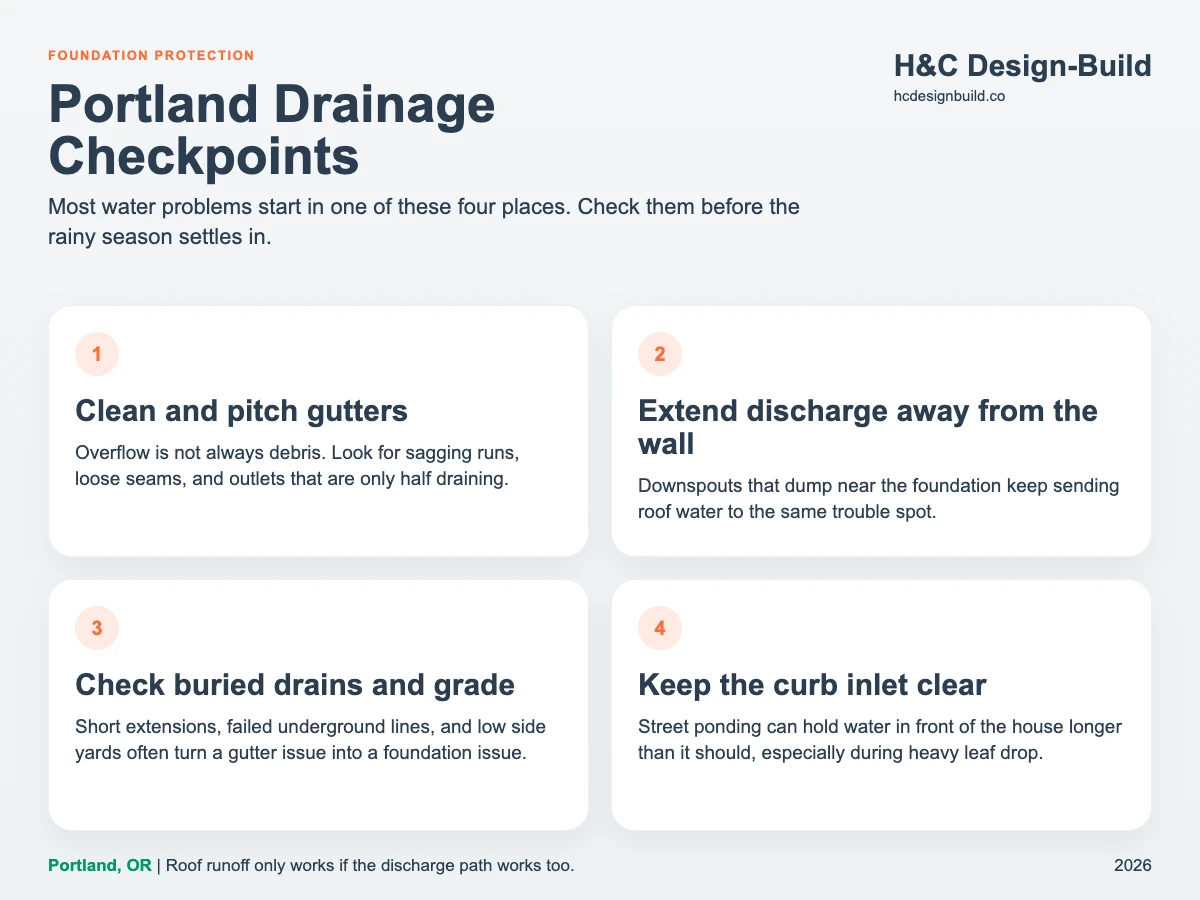 FOUNDATION PROTECTION

Portland Drainage Checkpoints

Most water problems start in one of these four places. Check them before the rainy season settles in.

H&C Design-Build

hcdesignbuild.co

1

Clean and pitch gutters

Overflow is not always debris. Look for sagging runs, loose seams, and outlets that are only half draining.

2

Extend discharge away from the wall

Downspouts that dump near the foundation keep sending roof water to the same trouble spot.

3

Check buried drains and grade

Short extensions, failed underground lines, and low side yards often turn a gutter issue into a foundation issue.

4

Keep the curb inlet clear

Street ponding can hold water in front of the house longer than it should, especially during heavy leaf drop.

Portland, OR | Roof runoff only works if the discharge path works too.

2026